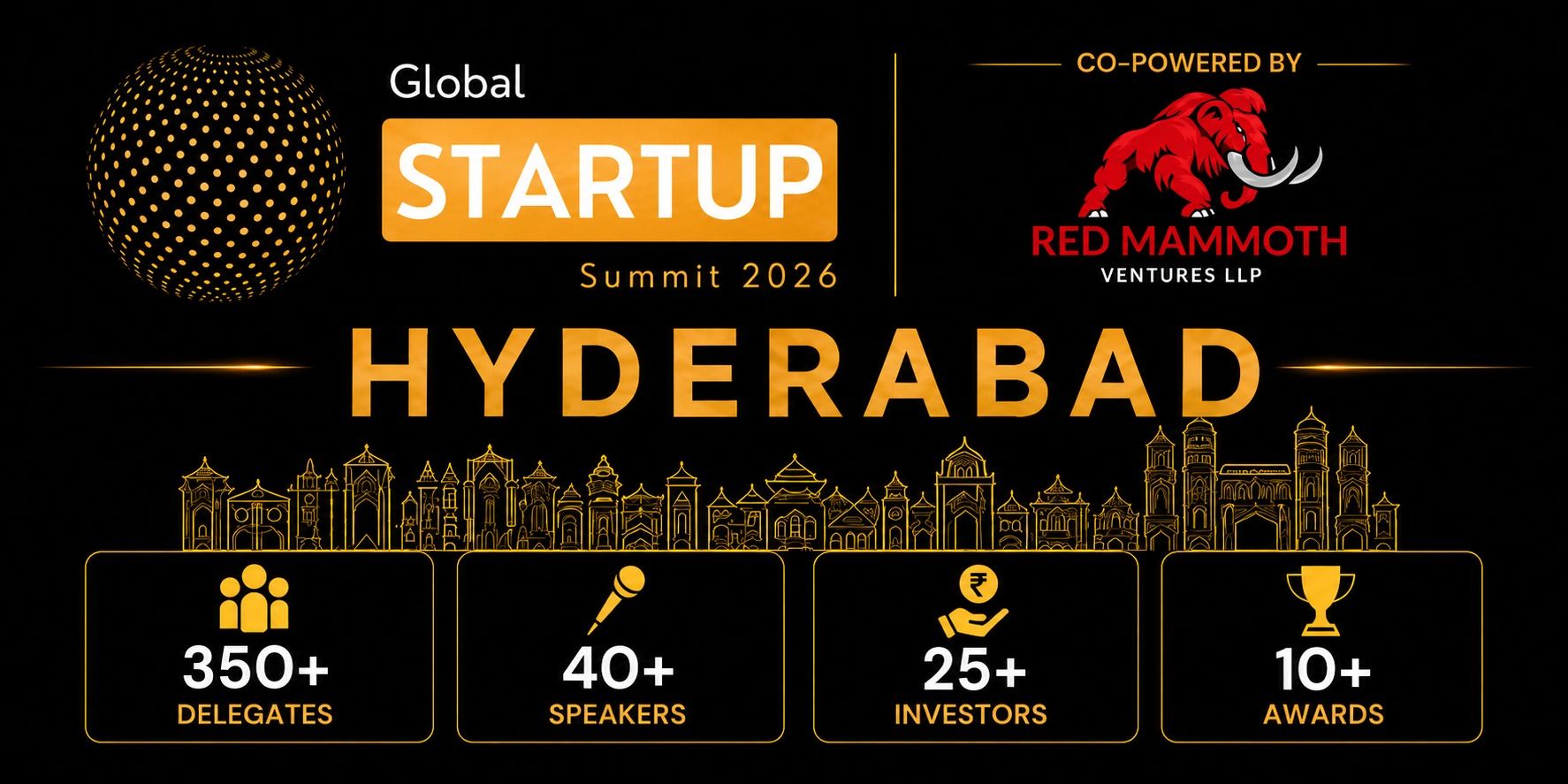 Global
STARTUP
Summit 2026

CO-POWERED BY
RED MAMMOTH
VENTURES LLP

HYDERABAD

350+
DELEGATES

40+
SPEAKERS

25+
INVESTORS

10+
AWARDS